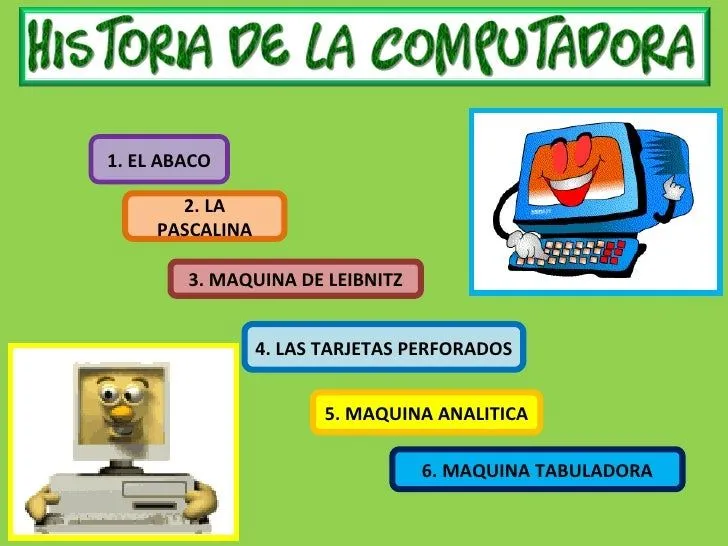 HISTORIA DE LA COMPUTADORA

1. EL ABACO

2. LA PASCALINA

3. MAQUINA DE LEIBNITZ

4. LAS TARJETAS PERFORADOS

5. MAQUINA ANALITICA

6. MAQUINA TABULADORA